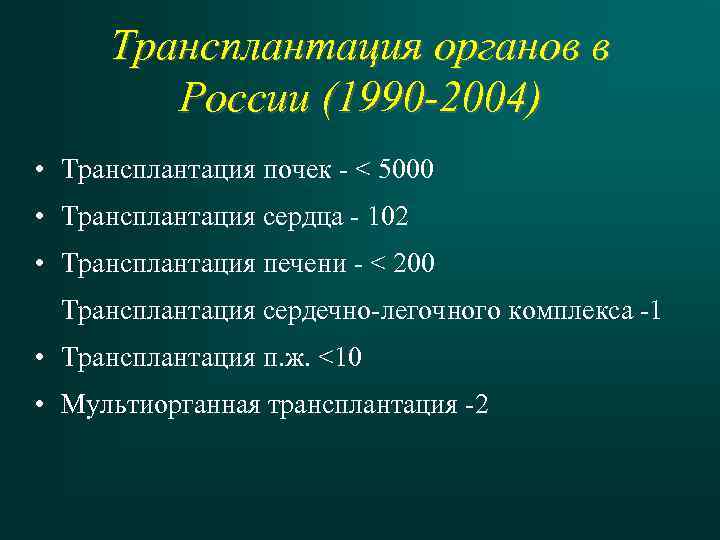 Трансплантация органов в России (1990-2004)

• Трансплантация почек - < 5000
• Трансплантация сердца - 102
• Трансплантация печени - < 200
Трансплантация сердечно-легочного комплекса -1
• Трансплантация п.ж. <10
• Мультиорганная трансплантация -2